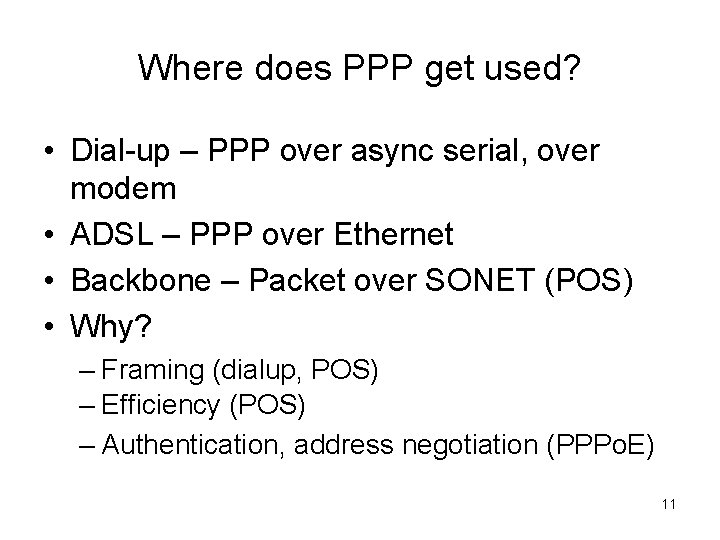 Where does PPP get used?

• Dial-up – PPP over async serial, over modem
• ADSL – PPP over Ethernet
• Backbone – Packet over SONET (POS)
• Why?
 – Framing (dialup, POS)
 – Efficiency (POS)
 – Authentication, address negotiation (PPPoE)

11